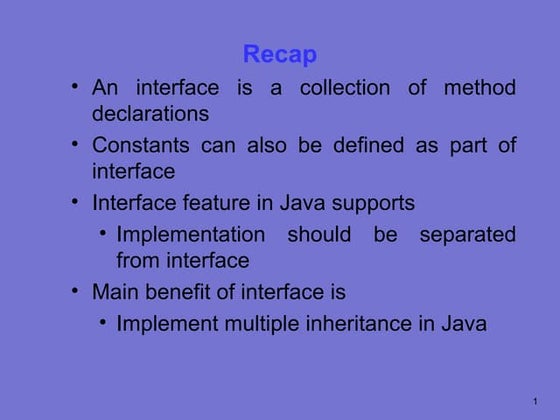 Recap

• An interface is a collection of method declarations

• Constants can also be defined as part of interface

• Interface feature in Java supports

  • Implementation should be separated from interface

• Main benefit of interface is

  • Implement multiple inheritance in Java

1